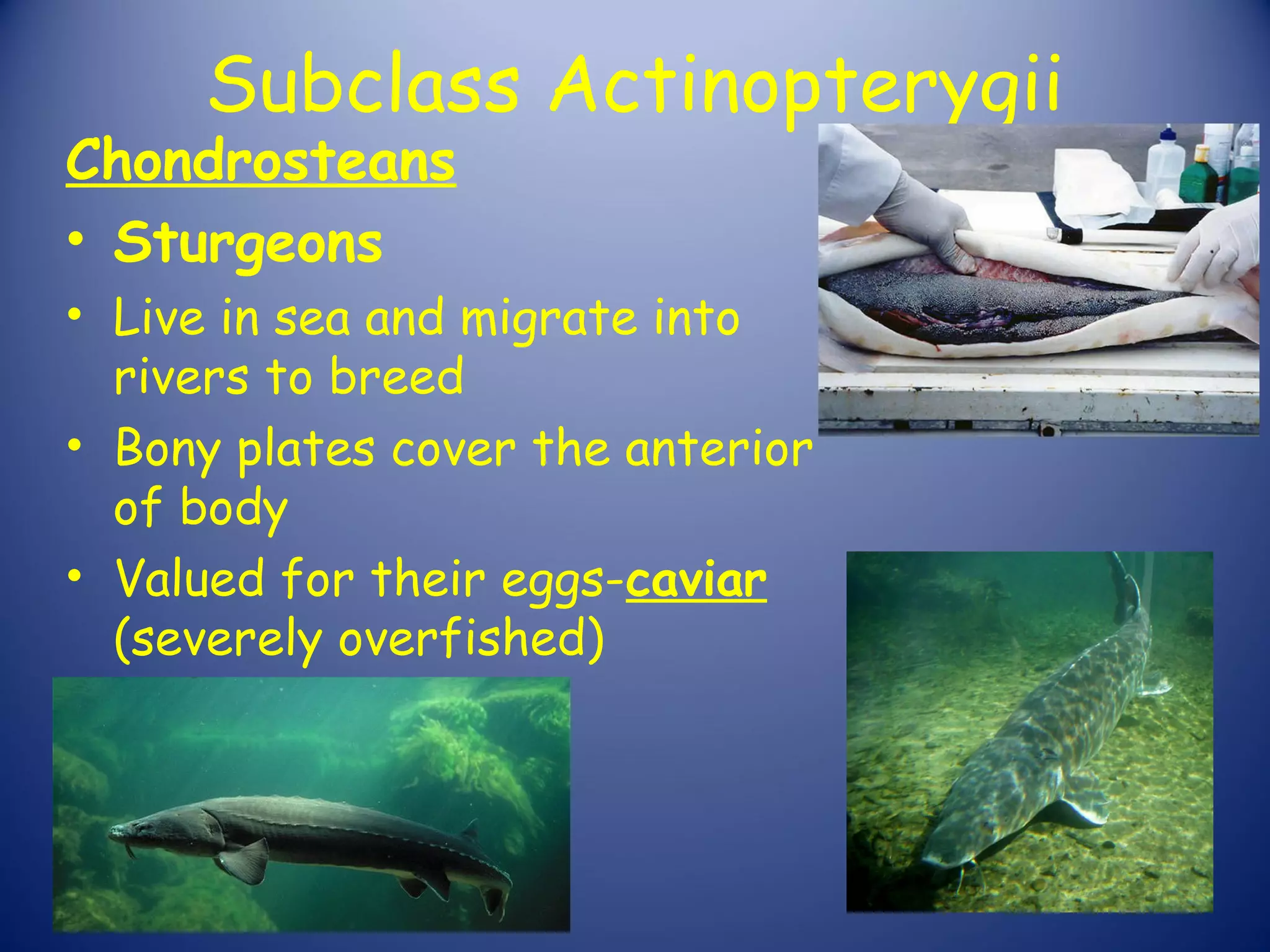 Subclass Actinopterygii

Chondrosteans

• Sturgeons
• Live in sea and migrate into rivers to breed
• Bony plates cover the anterior of body
• Valued for their eggs-caviar (severely overfished)